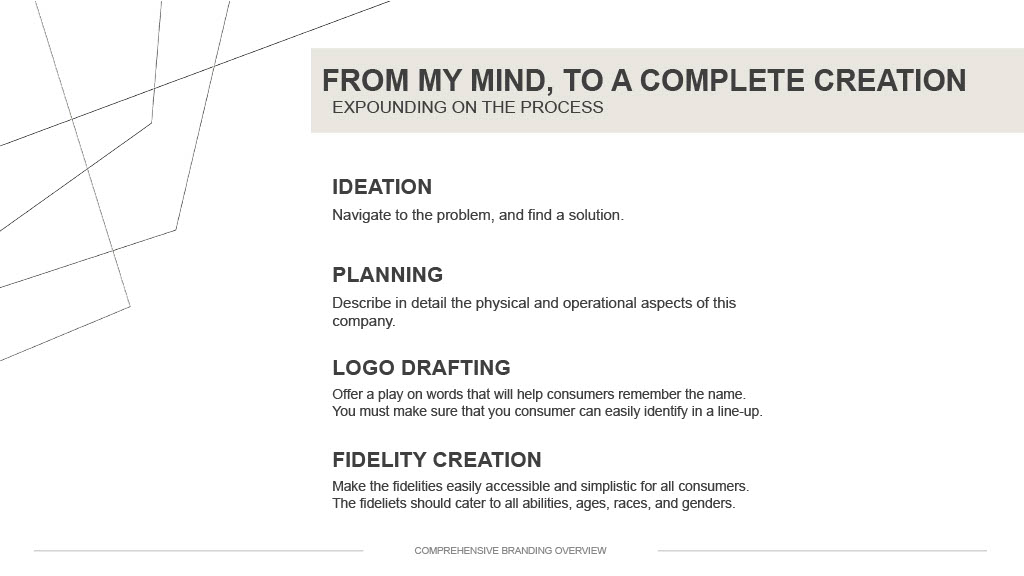 FROM MY MIND, TO A COMPLETE CREATION
EXPOUNDING ON THE PROCESS

IDEATION
Navigate to the problem, and find a solution.

PLANNING
Describe in detail the physical and operational aspects of this company.

LOGO DRAFTING
Offer a play on words that will help consumers remember the name. You must make sure that you consumer can easily identify in a line-up.

FIDELITY CREATION
Make the fidelities easily accessible and simplistic for all consumers. The fideliets should cater to all abilities, ages, races, and genders.

COMPREHENSIVE BRANDING OVERVIEW